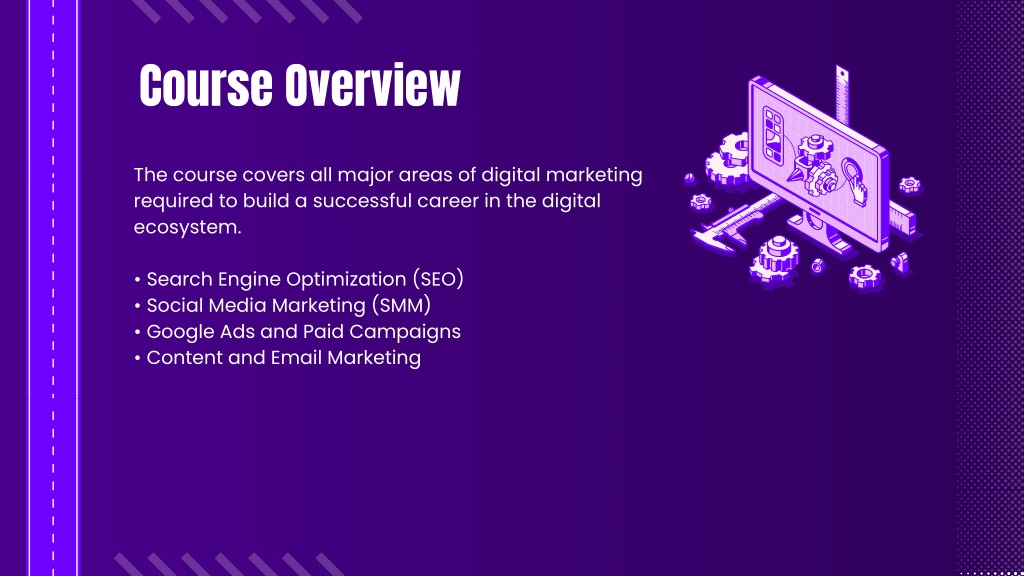 Course Overview

The course covers all major areas of digital marketing required to build a successful career in the digital ecosystem.

• Search Engine Optimization (SEO)
• Social Media Marketing (SMM)
• Google Ads and Paid Campaigns
• Content and Email Marketing